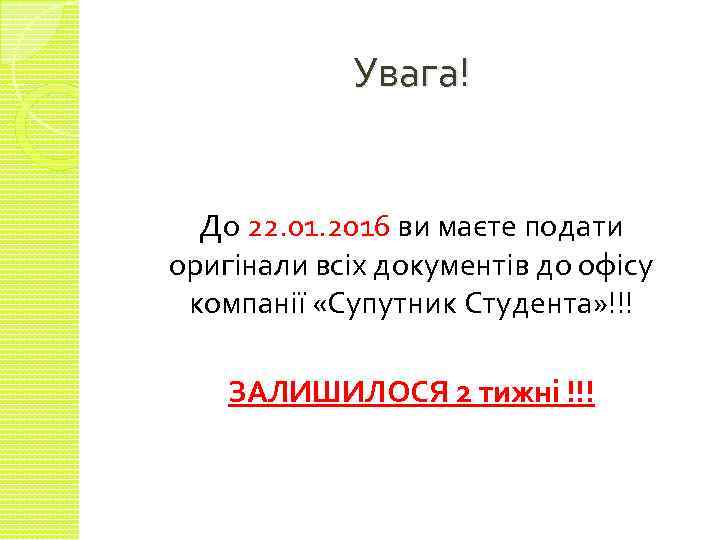 Увага!

До 22.01.2016 ви маєте подати оригінали всіх документів до офісу компанії «Супутник Студента»!!!

ЗАЛИШИЛОСЯ 2 тижні !!!